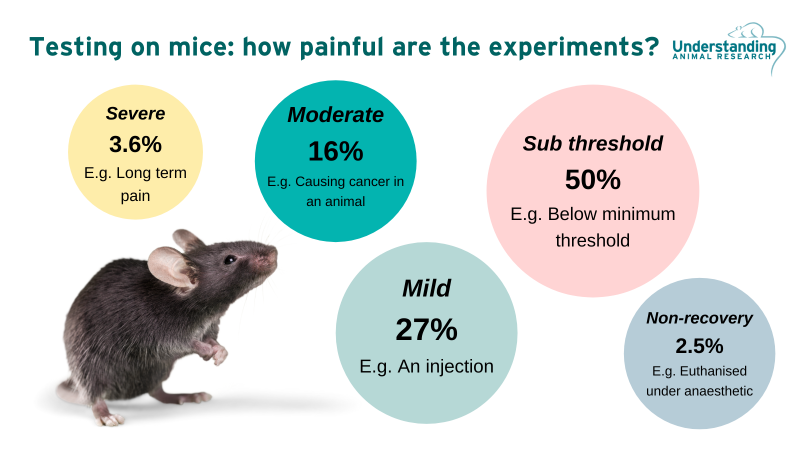 Testing on mice: how painful are the experiments?

Understanding
ANIMAL RESEARCH

Severe
3.6%
E.g. Long term pain

Moderate
16%
E.g. Causing cancer in an animal

Sub threshold
50%
E.g. Below minimum threshold

Mild
27%
E.g. An injection

Non-recovery
2.5%
E.g. Euthanised under anaesthetic